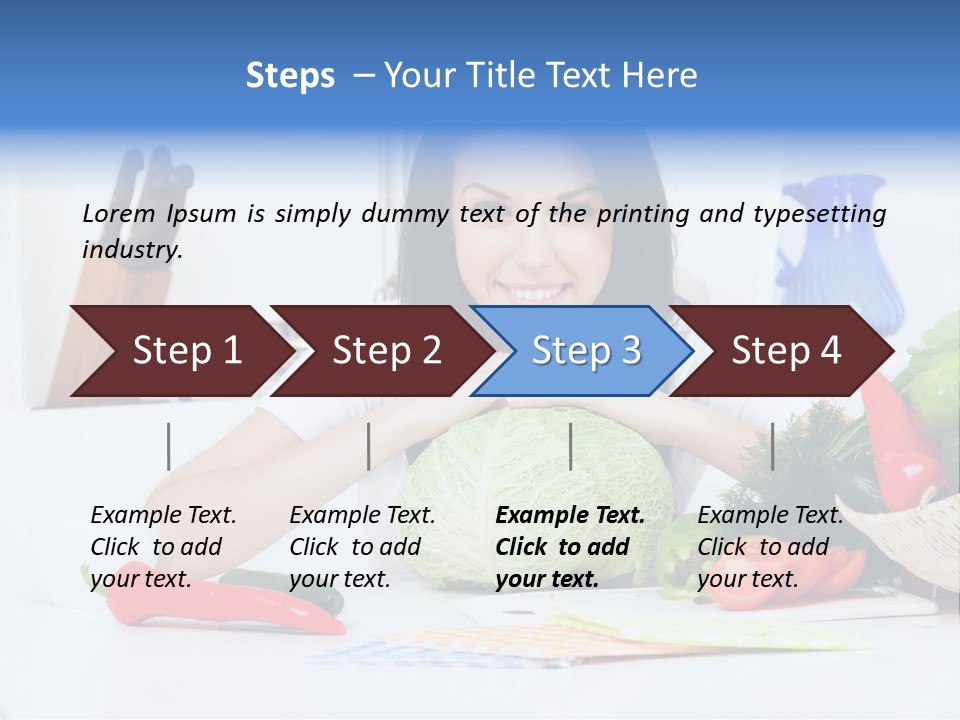 Steps – Your Title Text Here

Lorem Ipsum is simply dummy text of the printing and typesetting industry.

Step 1

Step 2

Step 3

Step 4

Example Text. Click to add your text.

Example Text. Click to add your text.

Example Text. Click to add your text.

Example Text. Click to add your text.